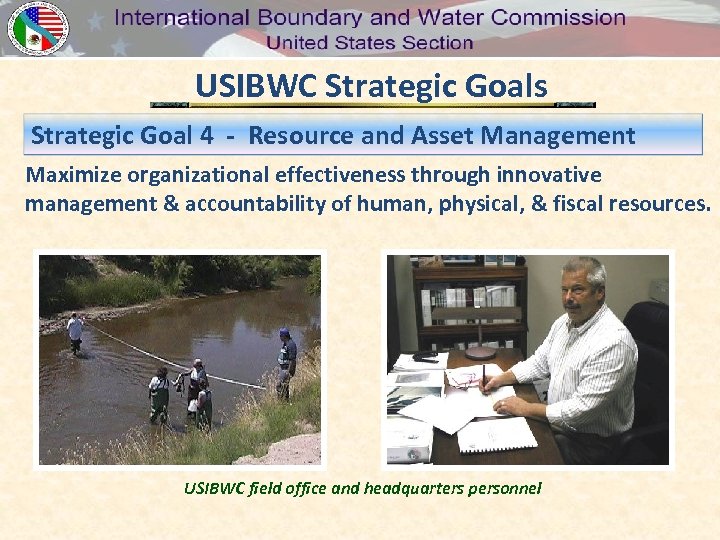 International Boundary and Water Commission
United States Section

USIBWC Strategic Goals

Strategic Goal 4 - Resource and Asset Management

Maximize organizational effectiveness through innovative management & accountability of human, physical, & fiscal resources.

USIBWC field office and headquarters personnel